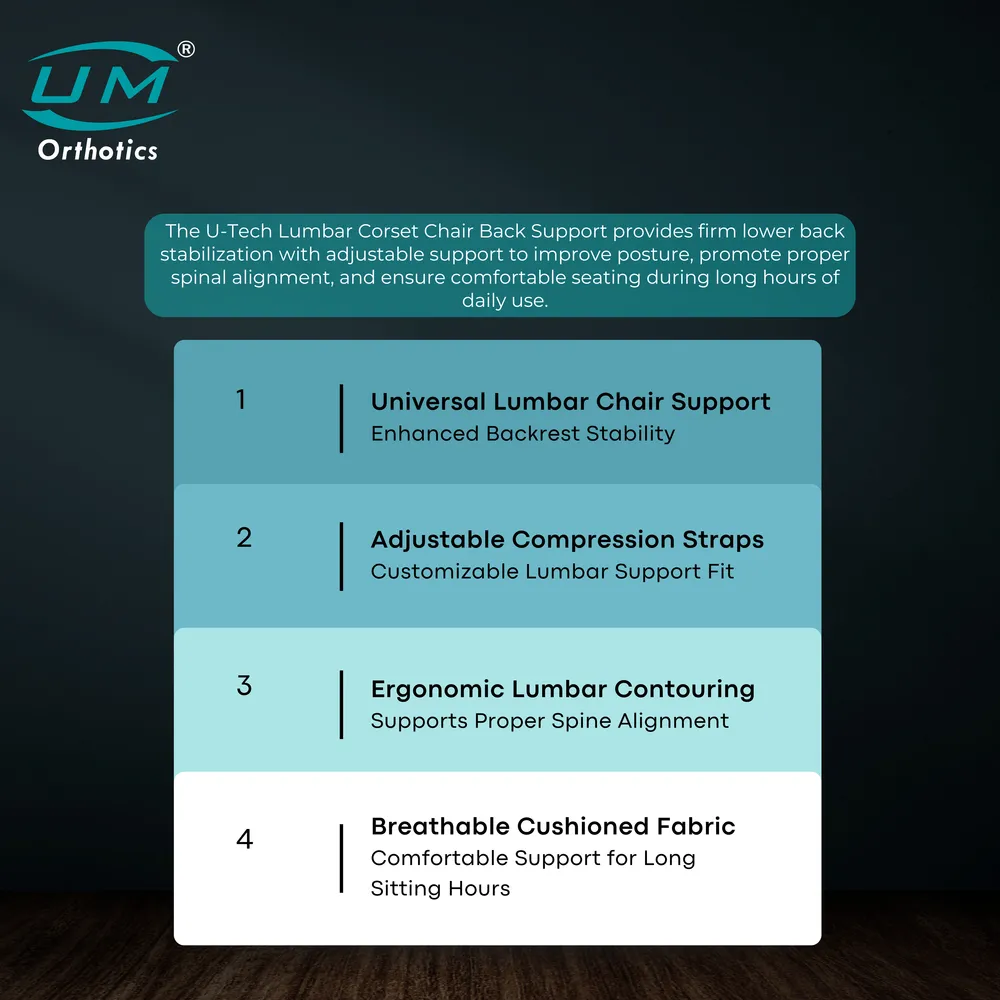 UM®
Orthotics

The U-Tech Lumbar Corset Chair Back Support provides firm lower back stabilization with adjustable support to improve posture, promote proper spinal alignment, and ensure comfortable seating during long hours of daily use.

1
Universal Lumbar Chair Support
Enhanced Backrest Stability

2
Adjustable Compression Straps
Customizable Lumbar Support Fit

3
Ergonomic Lumbar Contouring
Supports Proper Spine Alignment

4
Breathable Cushioned Fabric
Comfortable Support for Long Sitting Hours